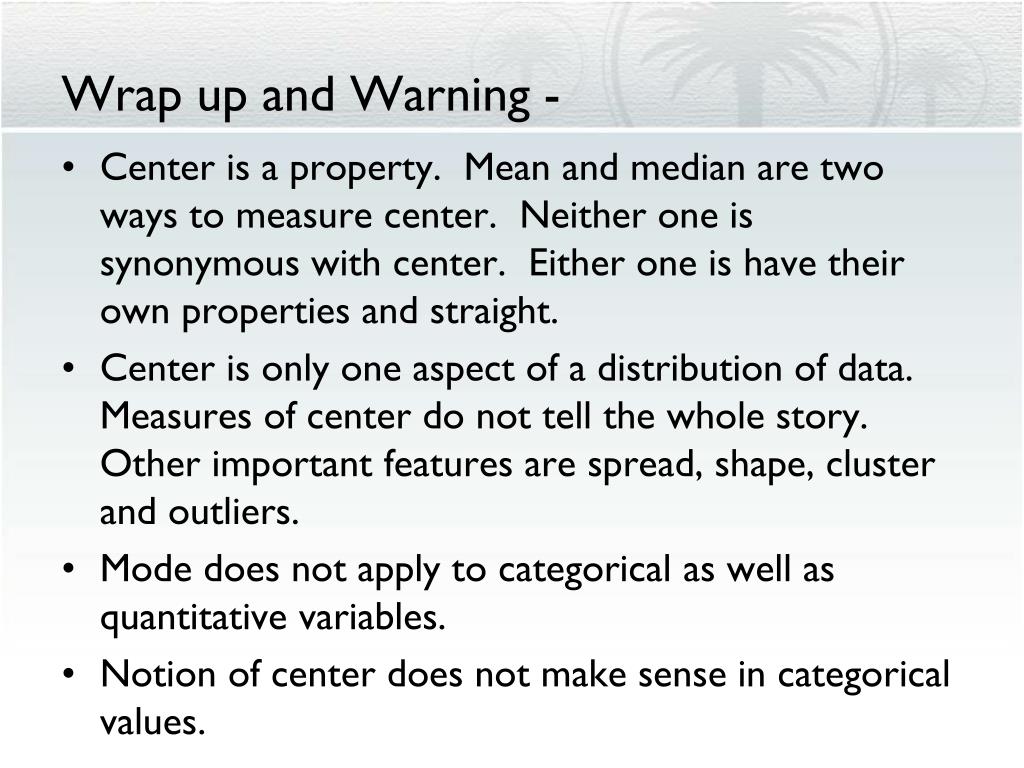 Wrap up and Warning -

• Center is a property.  Mean and median are two ways to measure center.  Neither one is synonymous with center.  Either one is have their own properties and straight.
• Center is only one aspect of a distribution of data. Measures of center do not tell the whole story. Other important features are spread, shape, cluster and outliers.
• Mode does not apply to categorical as well as quantitative variables.
• Notion of center does not make sense in categorical values.